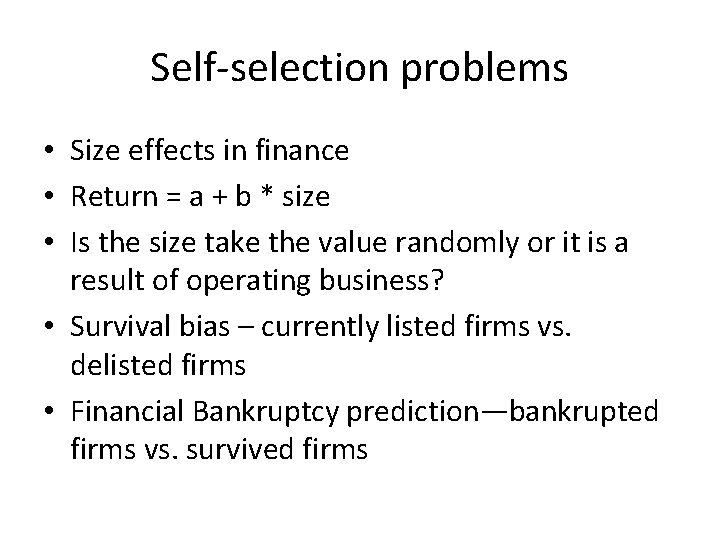 Self-selection problems

• Size effects in finance
• Return = a + b * size
• Is the size take the value randomly or it is a result of operating business?
• Survival bias – currently listed firms vs. delisted firms
• Financial Bankruptcy prediction—bankrupted firms vs. survived firms